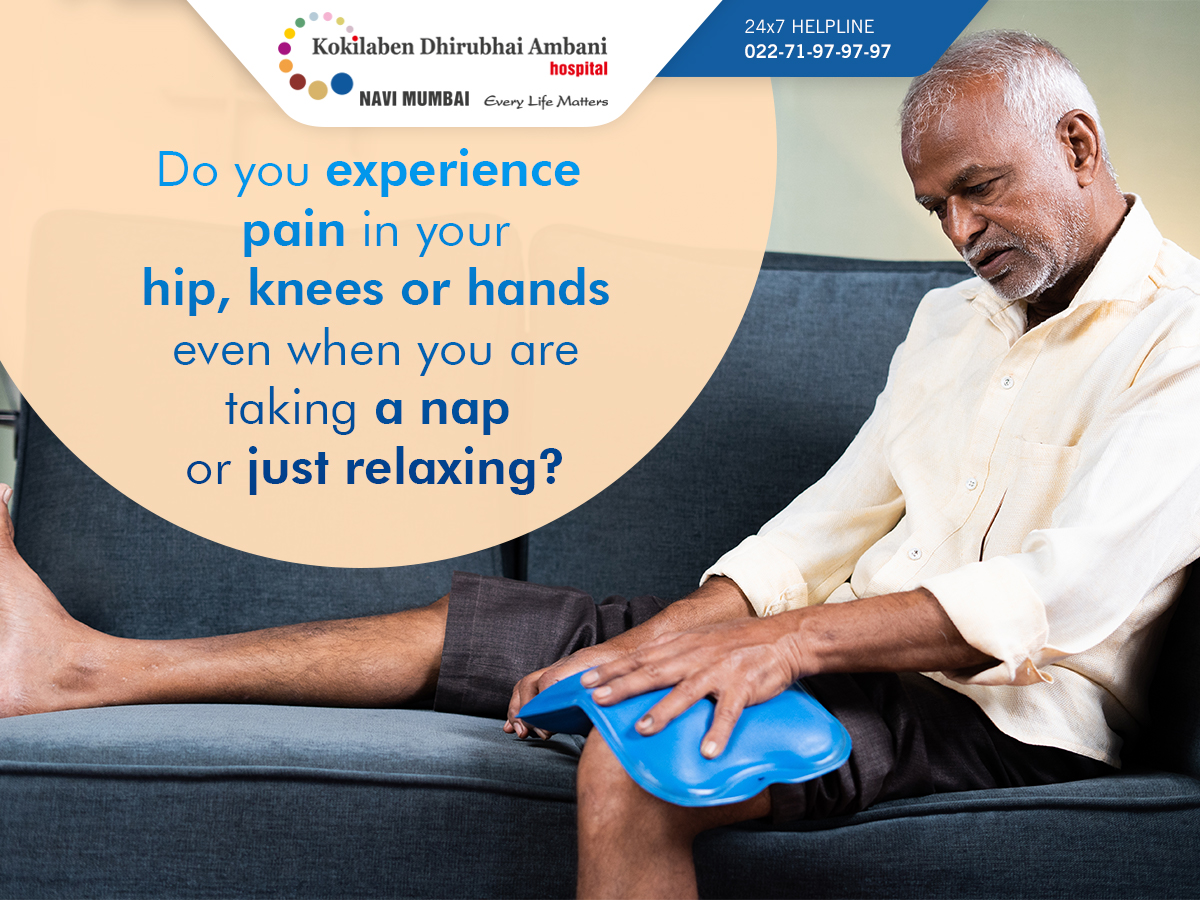 Kokilaben Dhirubhai Ambani hospital
NAVI MUMBAI Every Life Matters

24x7 HELPLINE
022-71-97-97-97

Do you experience pain in your hip, knees or hands even when you are taking a nap or just relaxing?